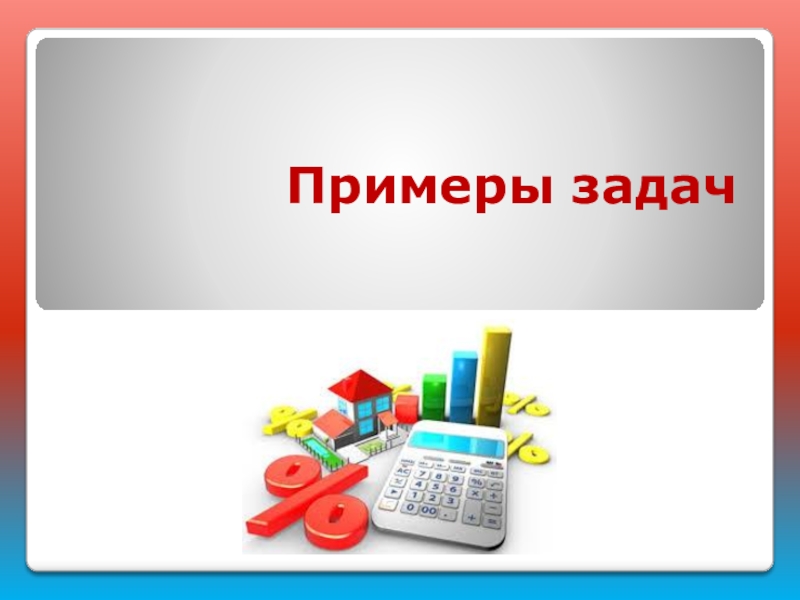 Примеры задач